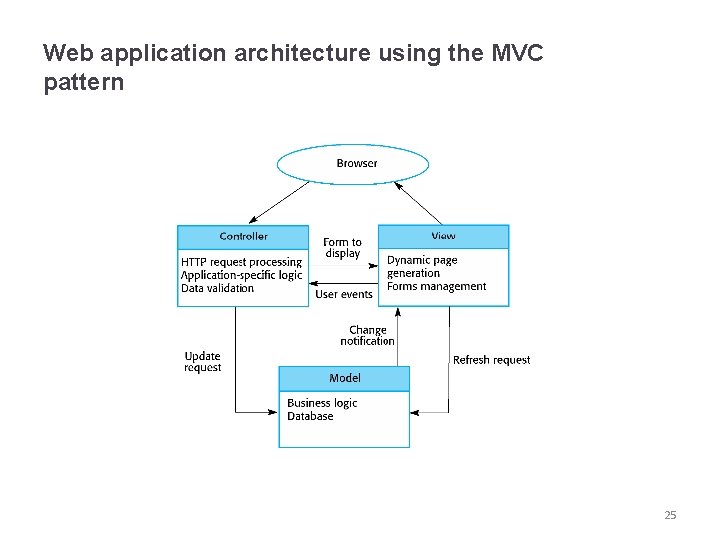 Web application architecture using the MVC pattern

Browser

Controller

HTTP request processing
Application-specific logic
Data validation

Form to display

User events

View

Dynamic page generation
Forms management

Change notification

Update request

Refresh request

Model

Business logic
Database

25